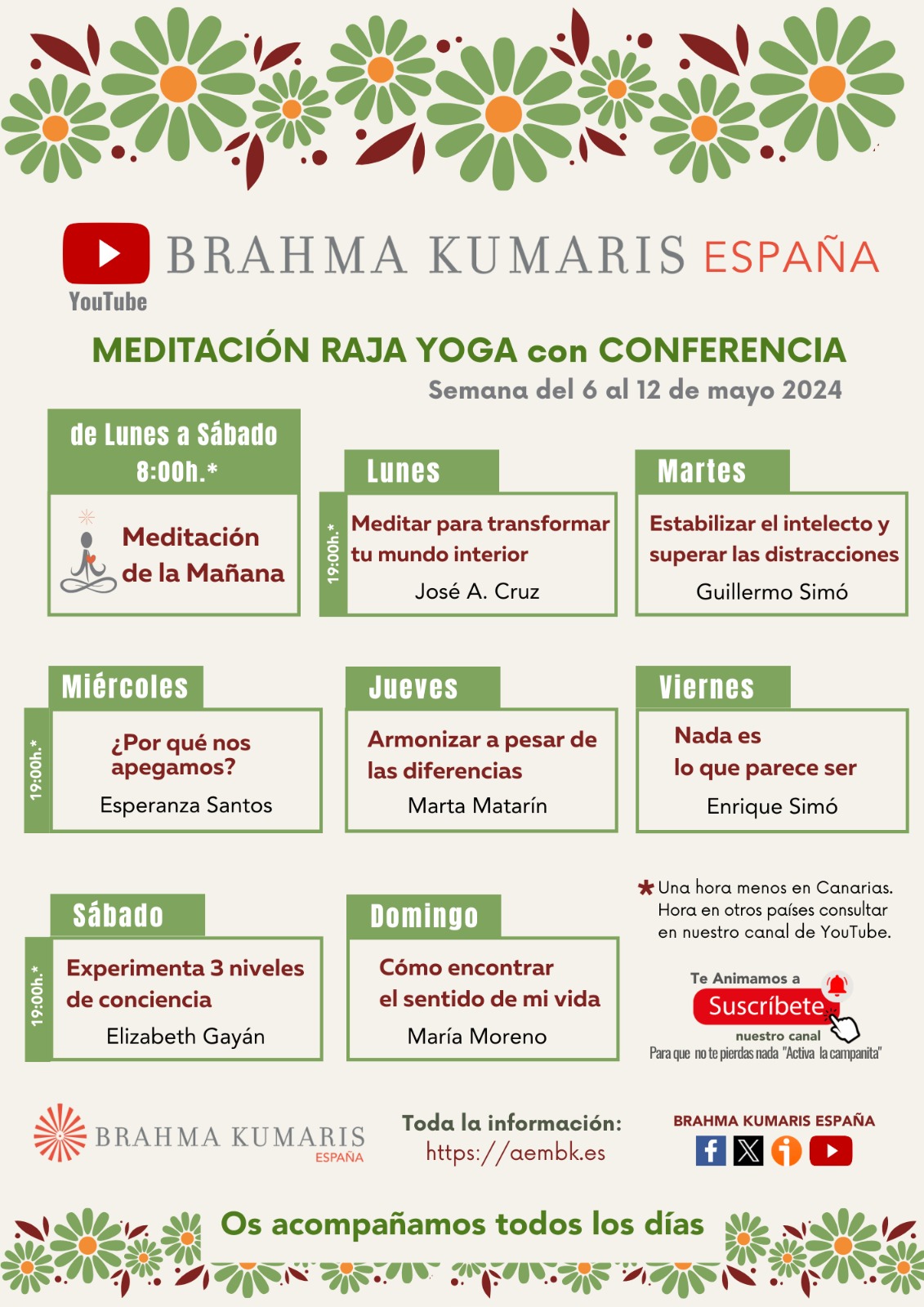 YouTube

BRAHMA KUMARIS ESPAÑA

MEDITACIÓN RAJA YOGA con CONFERENCIA

Semana del 6 al 12 de mayo 2024

de Lunes a Sábado 8:00h.*

Meditación de la Mañana

Lunes

19:00h.*

Meditar para transformar tu mundo interior

José A. Cruz

Martes

Estabilizar el intelecto y superar las distracciones

Guillermo Simó

Miércoles

19:00h.*

¿Por qué nos apegamos?

Esperanza Santos

Jueves

Armonizar a pesar de las diferencias

Marta Matarín

Viernes

Nada es lo que parece ser

Enrique Simó

Sábado

19:00h.*

Experimenta 3 niveles de conciencia

Elizabeth Gayán

Domingo

Cómo encontrar el sentido de mi vida

María Moreno

* Una hora menos en Canarias. Hora en otros países consultar en nuestro canal de YouTube.

Te Animamos a Suscríbete nuestro canal

Para que no te pierdas nada "Activa la campanita"

BRAHMA KUMARIS ESPAÑA

Toda la información: https://aembk.es

BRAHMA KUMARIS ESPAÑA

Os acompañamos todos los días